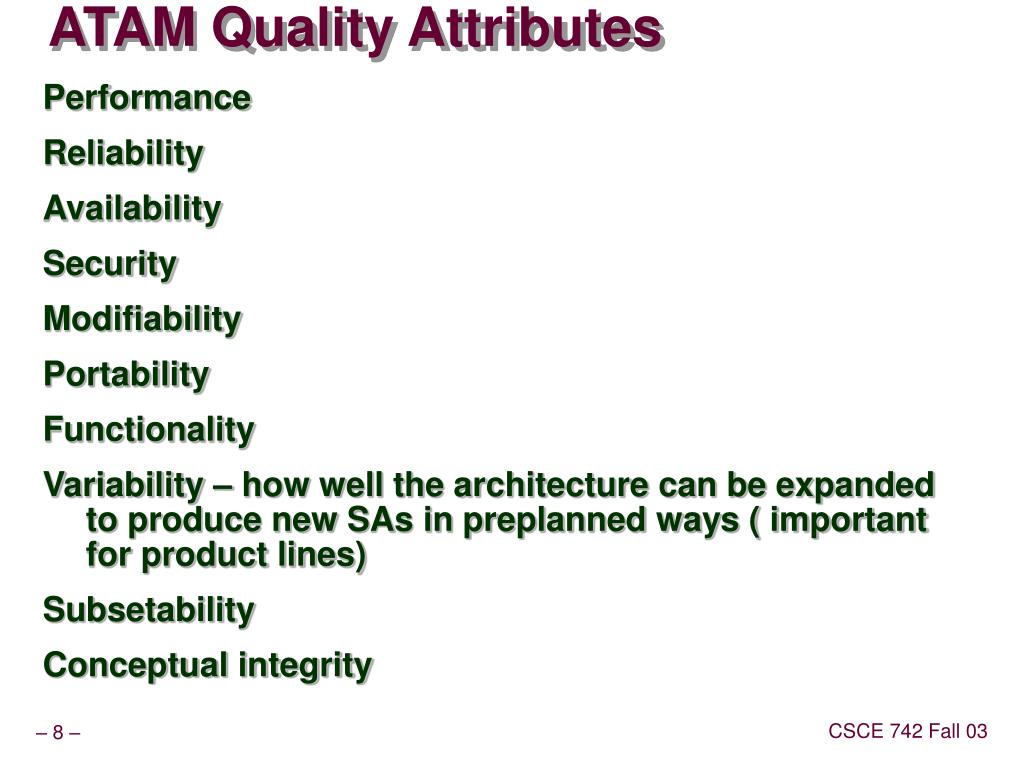 ATAM Quality Attributes

Performance

Reliability

Availability

Security

Modifiability

Portability

Functionality

Variability – how well the architecture can be expanded to produce new SAs in preplanned ways ( important for product lines)

Subsetability

Conceptual integrity

– 8 –

CSCE 742 Fall 03